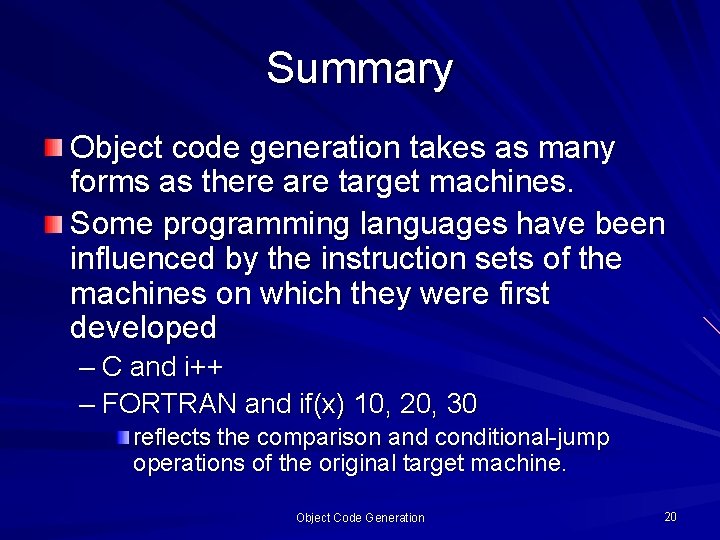 Summary

Object code generation takes as many forms as there are target machines.

Some programming languages have been influenced by the instruction sets of the machines on which they were first developed

– C and i++

– FORTRAN and if(x) 10, 20, 30

reflects the comparison and conditional-jump operations of the original target machine.

Object Code Generation

20